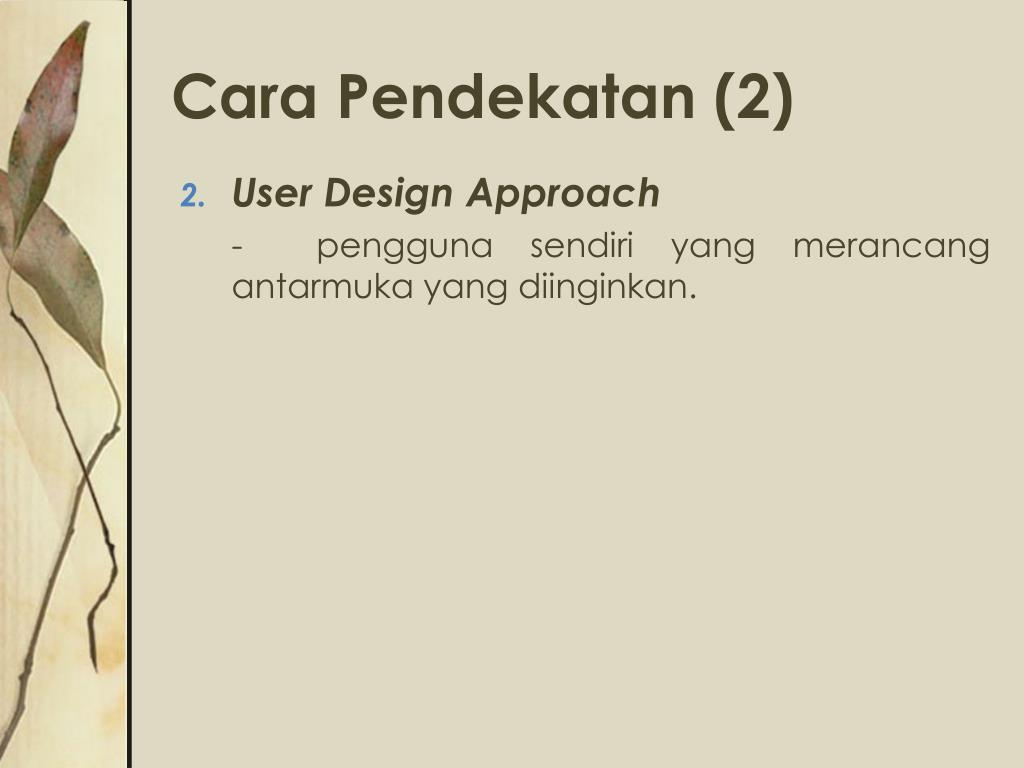 Cara Pendekatan (2)

2. User Design Approach

- pengguna sendiri yang merancang antarmuka yang diinginkan.